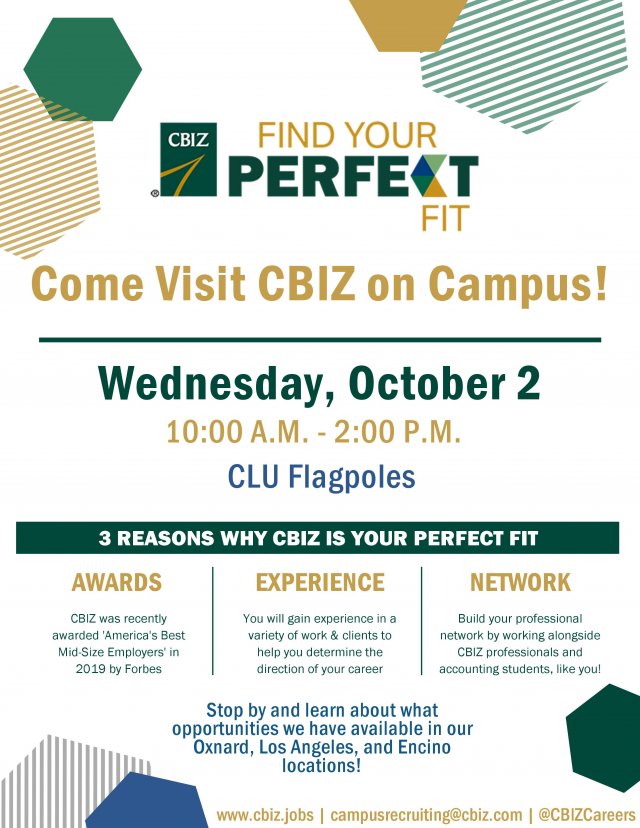 CBIZ
FIND YOUR
PERFECT
FIT

Come Visit CBIZ on Campus!

Wednesday, October 2
10:00 A.M. - 2:00 P.M.
CLU Flagpoles

3 REASONS WHY CBIZ IS YOUR PERFECT FIT

AWARDS
CBIZ was recently awarded 'America's Best Mid-Size Employers' in 2019 by Forbes

EXPERIENCE
You will gain experience in a variety of work & clients to help you determine the direction of your career

NETWORK
Build your professional network by working alongside CBIZ professionals and accounting students, like you!

Stop by and learn about what opportunities we have available in our Oxnard, Los Angeles, and Encino locations!

www.cbiz.jobs | campusrecruiting@cbiz.com | @CBIZCareers